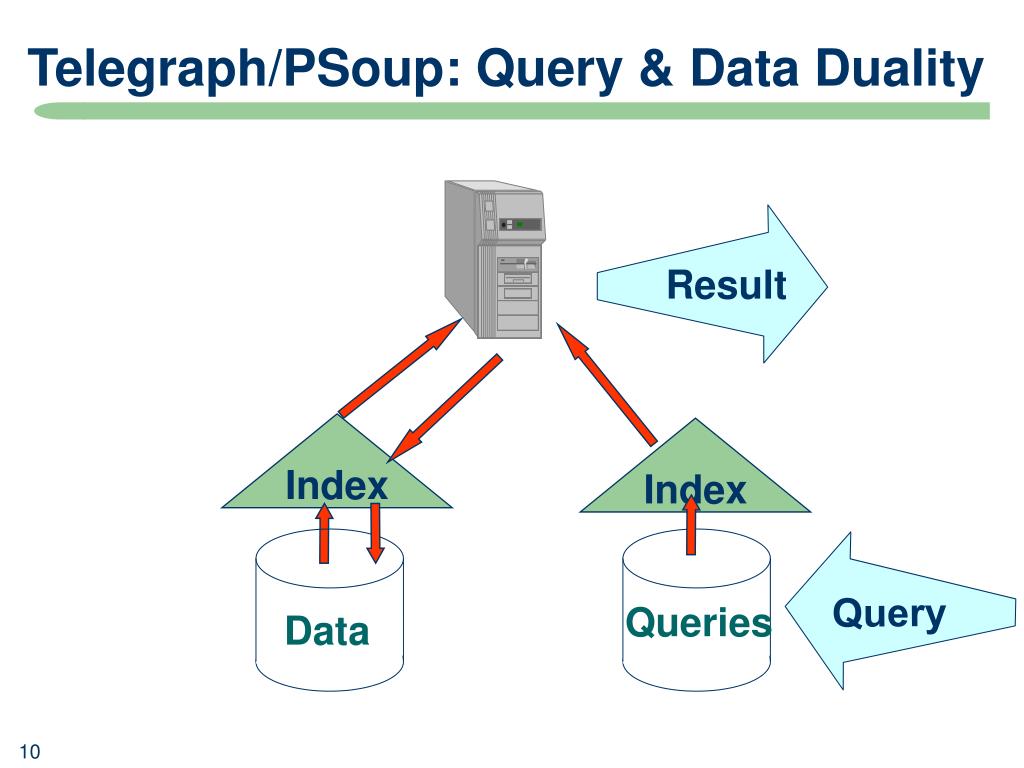 Telegraph/PSoup: Query & Data Duality

Result

Index

Index

Data

Queries

Query

10